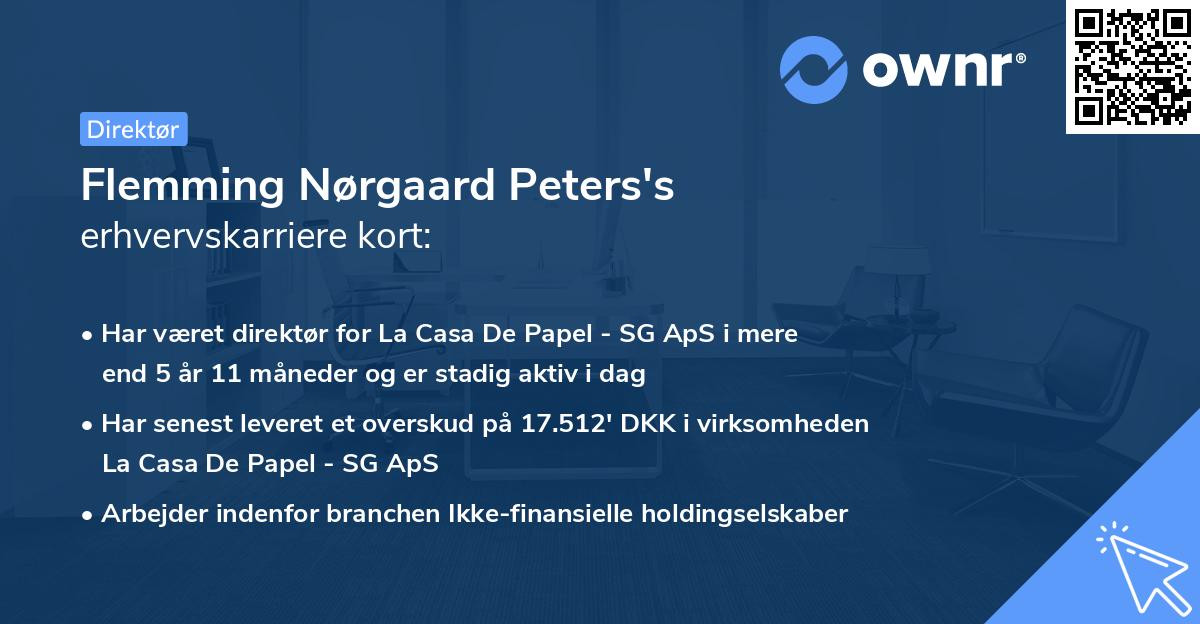 ownr®

Direktør

Flemming Nørgaard Peters's
erhvervskarriere kort:

• Har været direktør for La Casa De Papel - SG ApS i mere end 5 år 11 måneder og er stadig aktiv i dag

• Har senest leveret et overskud på 17.512' DKK i virksomheden La Casa De Papel - SG ApS

• Arbejder indenfor branchen Ikke-finansielle holdingselskaber